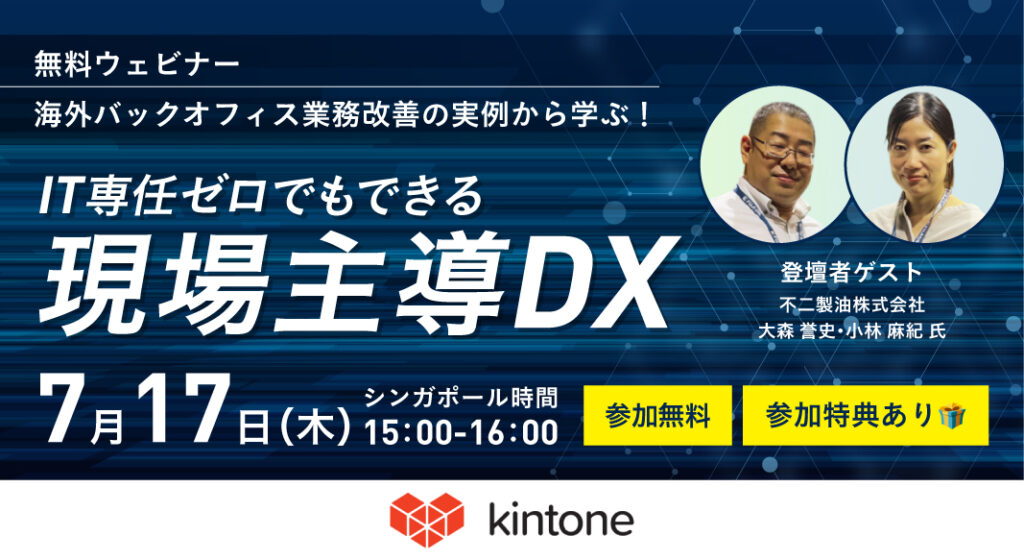 無料ウェビナー

海外バックオフィス業務改善の実例から学ぶ！

IT専任ゼロでもできる
現場主導DX

登壇者ゲスト
不二製油株式会社
大森 誉史・小林 麻紀 氏

7月17日(木) シンガポール時間 15:00-16:00

参加無料

参加特典あり

kintone